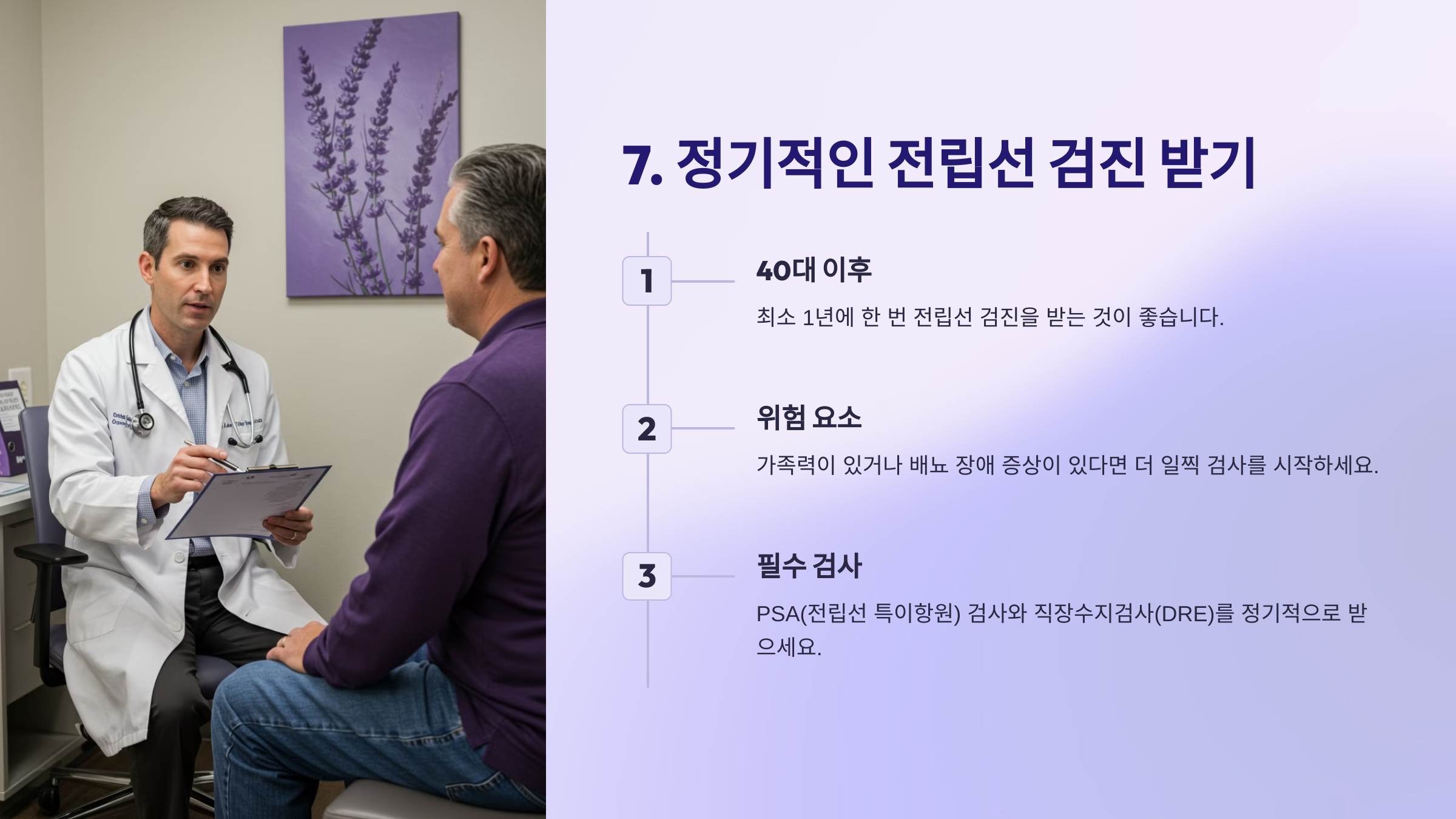 7. 정기적인 전립선 검진 받기

1

40대 이후

최소 1년에 한 번 전립선 검진을 받는 것이 좋습니다.

2

위험 요소

가족력이 있거나 배뇨 장애 증상이 있다면 더 일찍 검사를 시작하세요.

3

필수 검사

PSA(전립선 특이항원) 검사와 직장수지검사(DRE)를 정기적으로 받으세요.